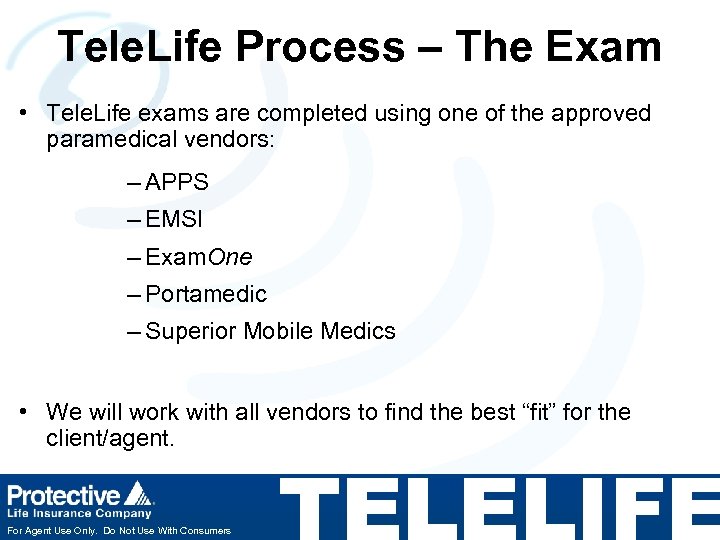 TeleLife Process – The Exam

• TeleLife exams are completed using one of the approved paramedical vendors:

– APPS
– EMSI
– ExamOne
– Portamedic
– Superior Mobile Medics

• We will work with all vendors to find the best “fit” for the client/agent.

Protective
Life Insurance Company
For Agent Use Only. Do Not Use With Consumers

TELELIFE